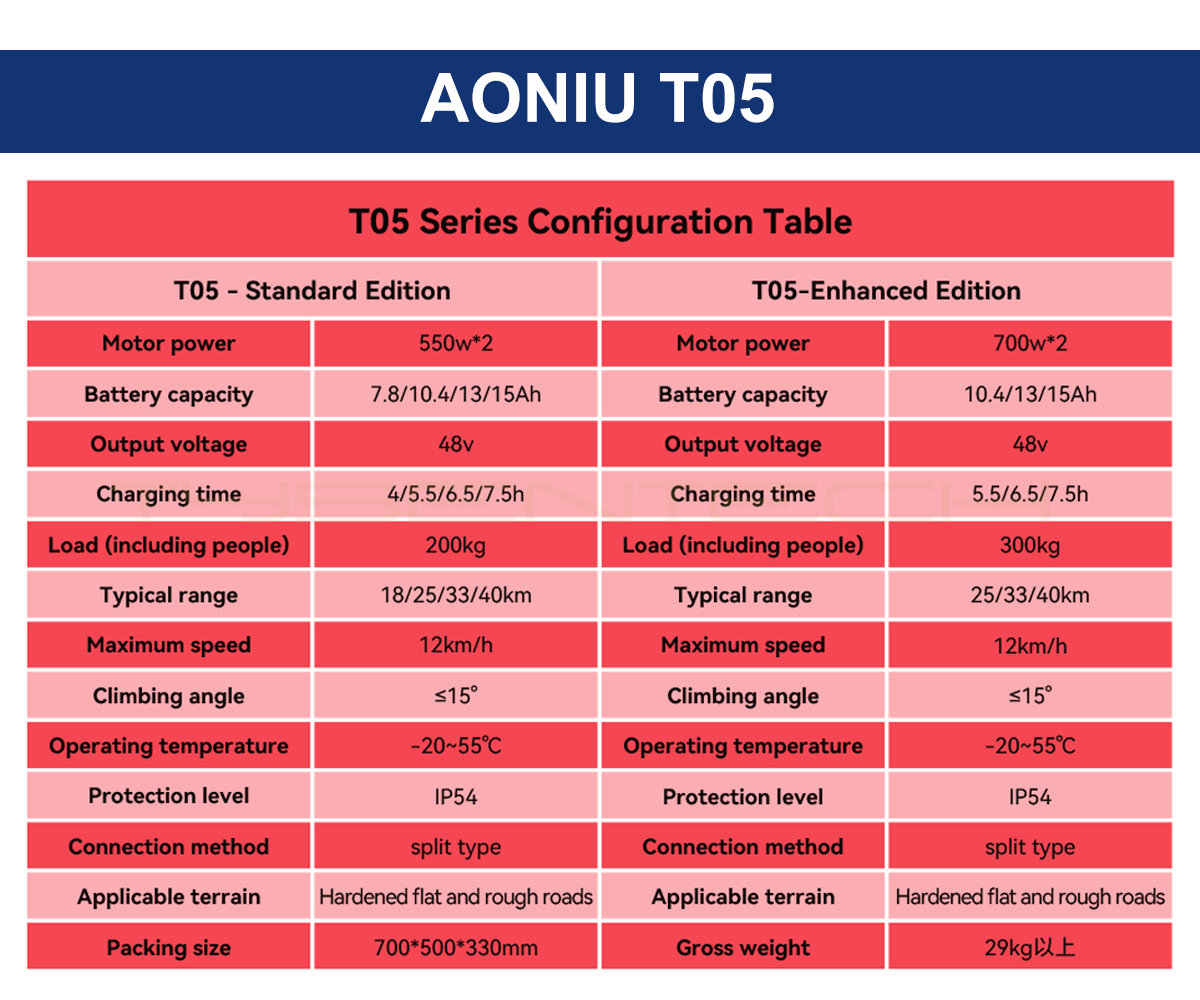 AONIU T05

T05 Series Configuration Table

| T05 - Standard Edition | | T05-Enhanced Edition | |
|---|---|---|---|
| Motor power | 550w*2 | Motor power | 700w*2 |
| Battery capacity | 7.8/10.4/13/15Ah | Battery capacity | 10.4/13/15Ah |
| Output voltage | 48v | Output voltage | 48v |
| Charging time | 4/5.5/6.5/7.5h | Charging time | 5.5/6.5/7.5h |
| Load (including people) | 200kg | Load (including people) | 300kg |
| Typical range | 18/25/33/40km | Typical range | 25/33/40km |
| Maximum speed | 12km/h | Maximum speed | 12km/h |
| Climbing angle | ≤15° | Climbing angle | ≤15° |
| Operating temperature | -20~55℃ | Operating temperature | -20~55℃ |
| Protection level | IP54 | Protection level | IP54 |
| Connection method | split type | Connection method | split type |
| Applicable terrain | Hardened flat and rough roads | Applicable terrain | Hardened flat and rough roads |
| Packing size | 700*500*330mm | Gross weight | 29kg以上 |